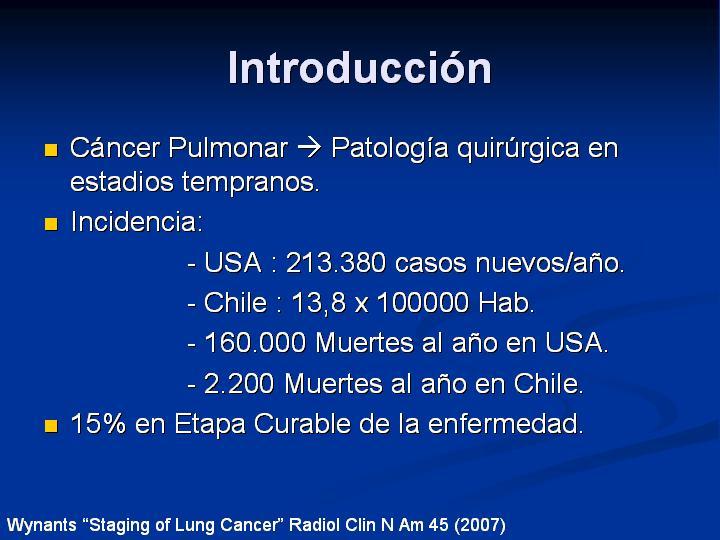 Introducción

Cáncer Pulmonar → Patología quirúrgica en estadios tempranos.

Incidencia:

- USA : 213.380 casos nuevos/año.

- Chile : 13,8 x 100000 Hab.

- 160.000 Muertes al año en USA.

- 2.200 Muertes al año en Chile.

15% en Etapa Curable de la enfermedad.

Wynants “Staging of Lung Cancer” Radiol Clin N Am 45 (2007)